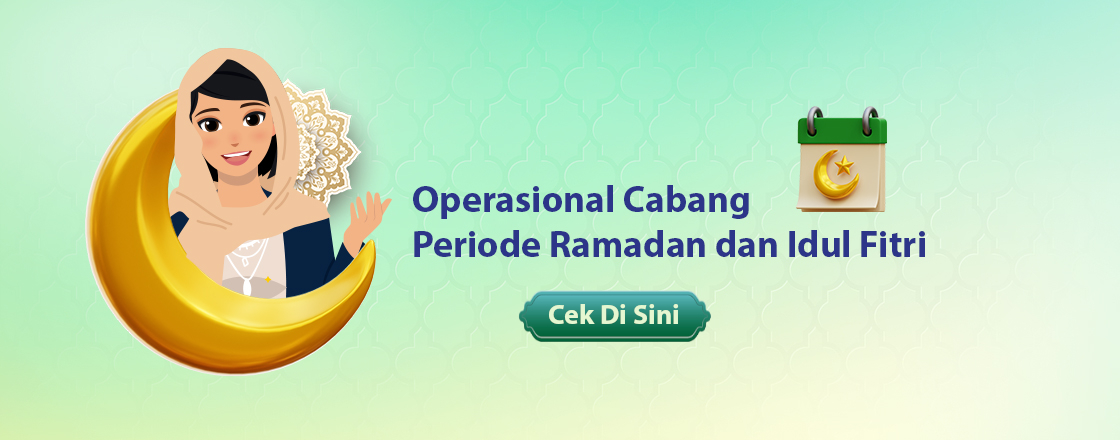 Operasional Cabang
Periode Ramadan dan Idul Fitri

Cek Di Sini